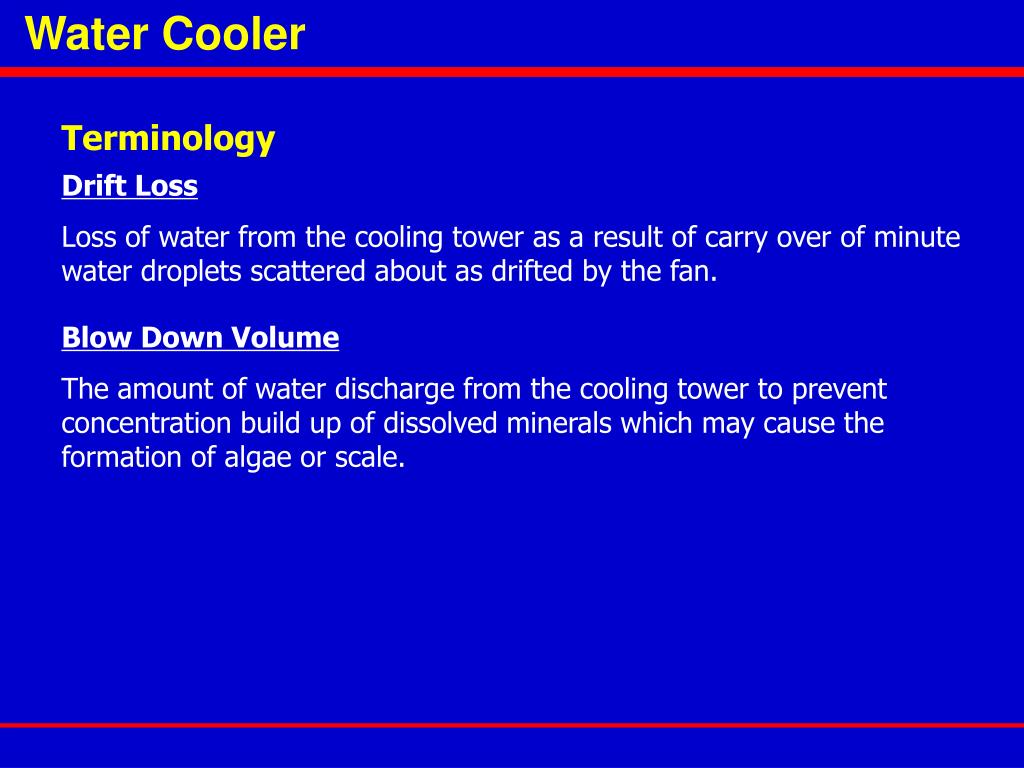 Water Cooler

Terminology

Drift Loss

Loss of water from the cooling tower as a result of carry over of minute water droplets scattered about as drifted by the fan.

Blow Down Volume

The amount of water discharge from the cooling tower to prevent concentration build up of dissolved minerals which may cause the formation of algae or scale.